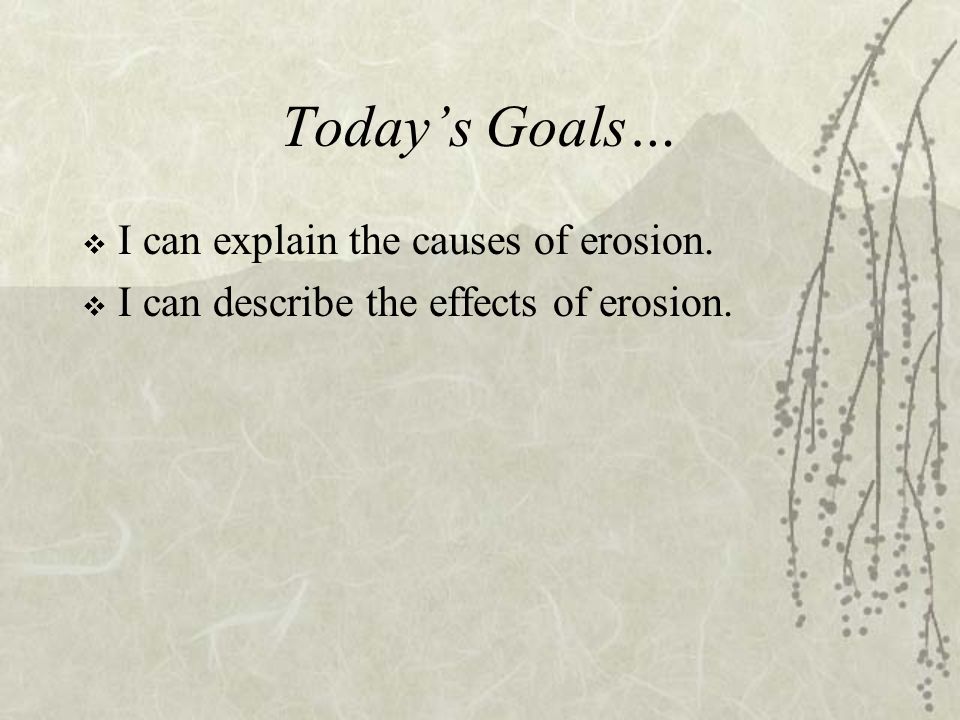 Today’s Goals…

❖ I can explain the causes of erosion.
❖ I can describe the effects of erosion.